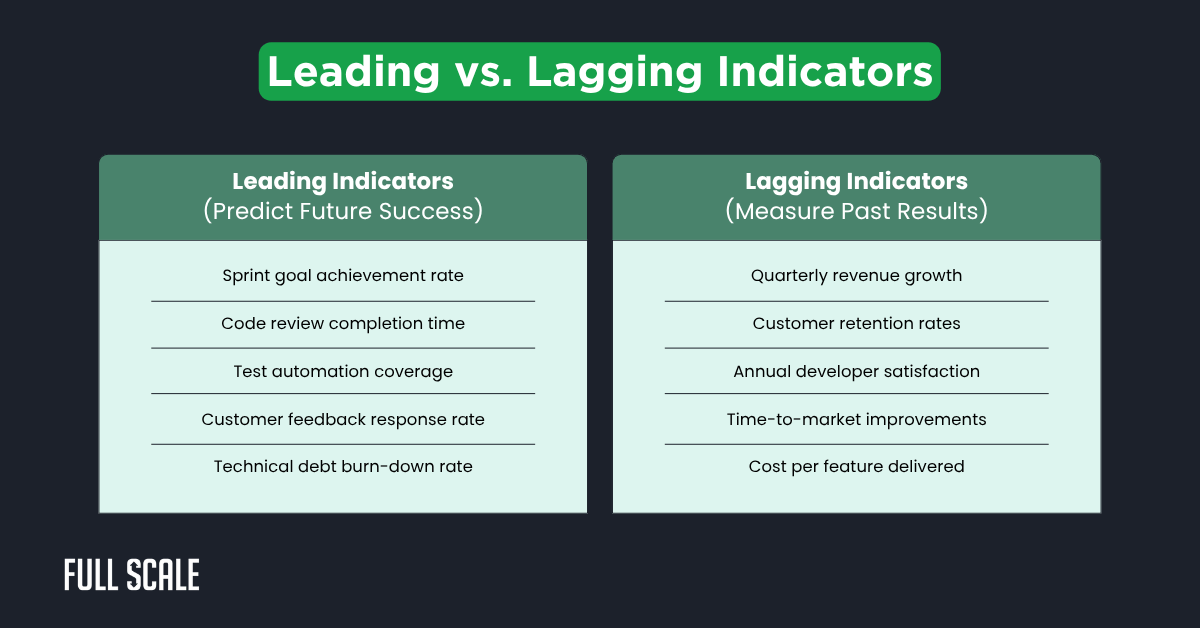 Leading vs. Lagging Indicators

Leading Indicators
(Predict Future Success)

Sprint goal achievement rate

Code review completion time

Test automation coverage

Customer feedback response rate

Technical debt burn-down rate

Lagging Indicators
(Measure Past Results)

Quarterly revenue growth

Customer retention rates

Annual developer satisfaction

Time-to-market improvements

Cost per feature delivered

FULL SCALE